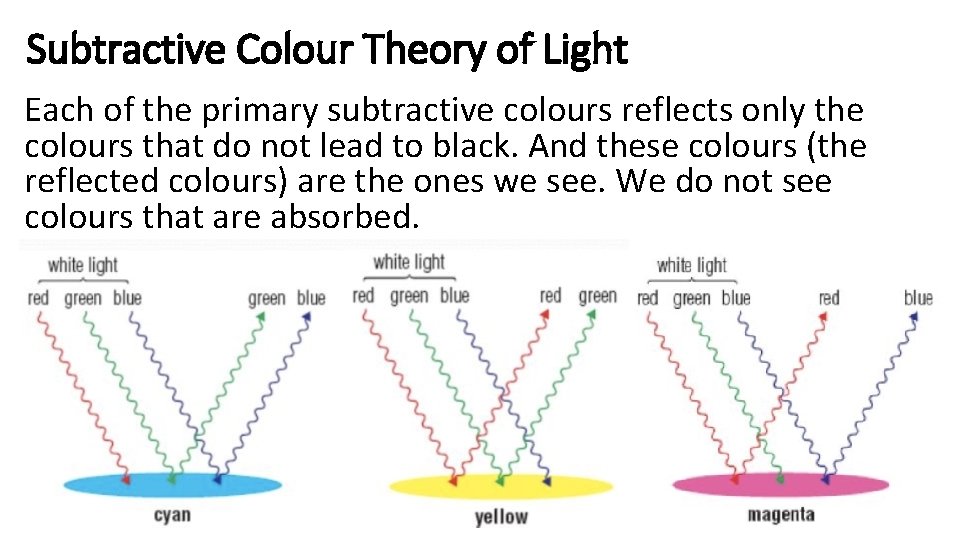 Subtractive Colour Theory of Light

Each of the primary subtractive colours reflects only the colours that do not lead to black. And these colours (the reflected colours) are the ones we see. We do not see colours that are absorbed.

white light
red green blue
green blue
cyan

white light
red green blue
red green
yellow

white light
red green blue
red
blue
magenta